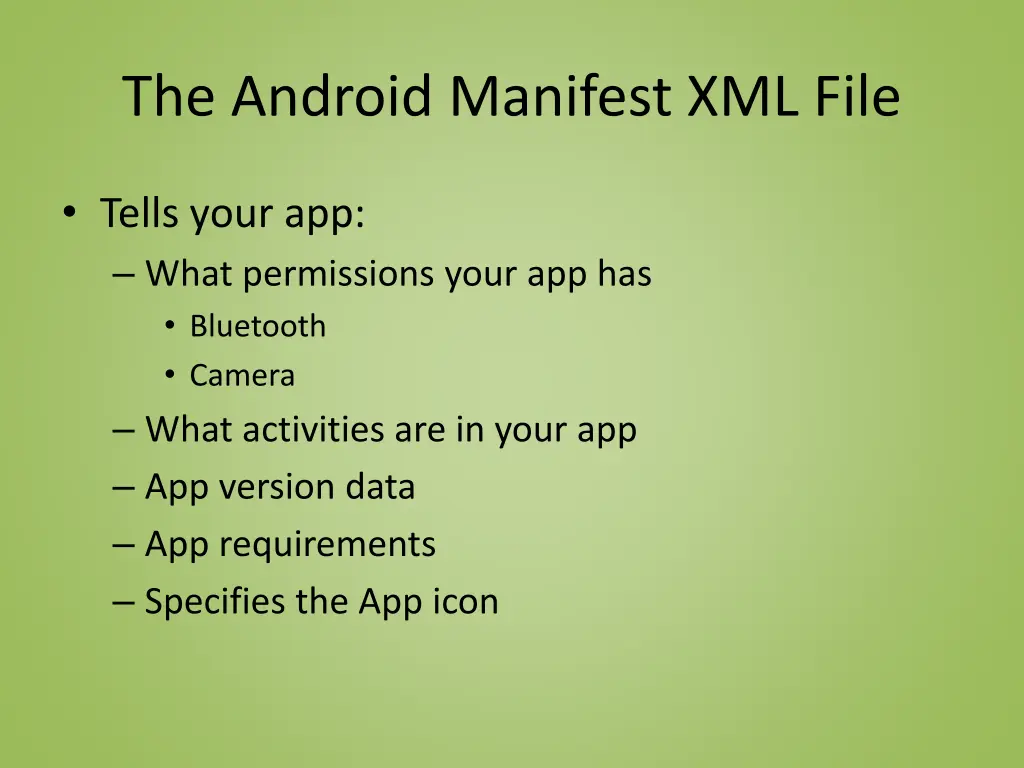 The Android Manifest XML File

• Tells your app:
– What permissions your app has
• Bluetooth
• Camera
– What activities are in your app
– App version data
– App requirements
– Specifies the App icon